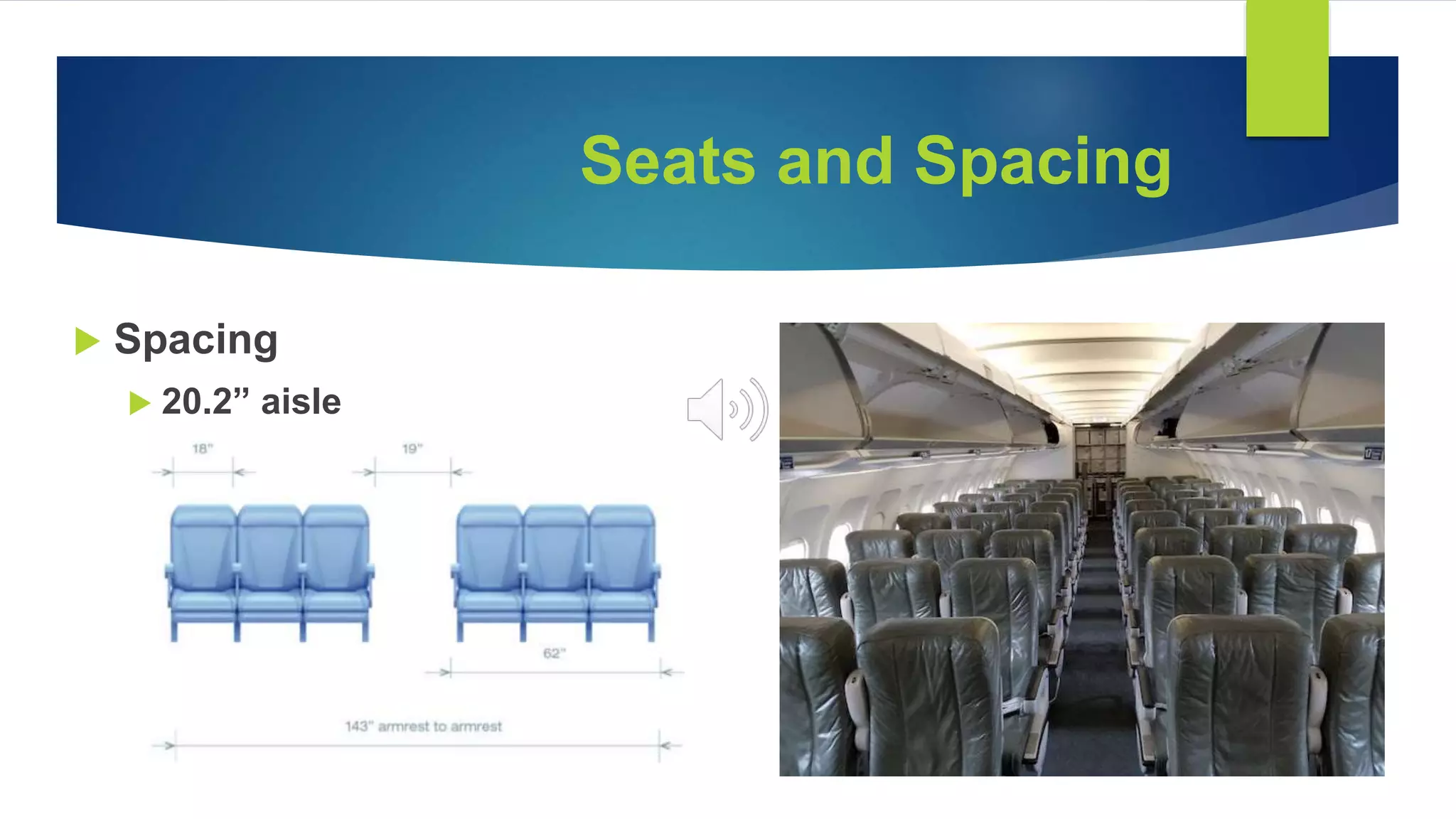 Seats and Spacing

Spacing

20.2” aisle

18"

19"

62"

143" armrest to armrest